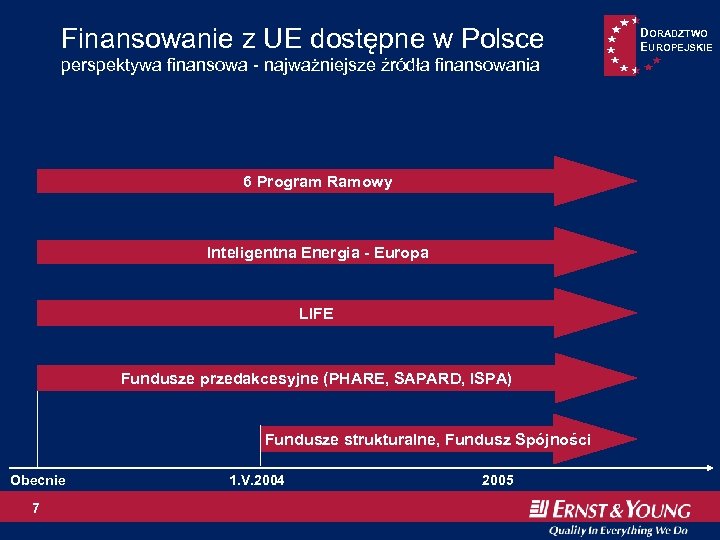 Finansowanie z UE dostępne w Polsce
perspektywa finansowa - najważniejsze źródła finansowania

DORADZTWO EUROPEJSKIE

6 Program Ramowy

Inteligentna Energia - Europa

LIFE

Fundusze przedakcesyjne (PHARE, SAPARD, ISPA)

Fundusze strukturalne, Fundusz Spójności

Obecnie

1.V.2004

2005

7

ERNST & YOUNG
Quality In Everything We Do